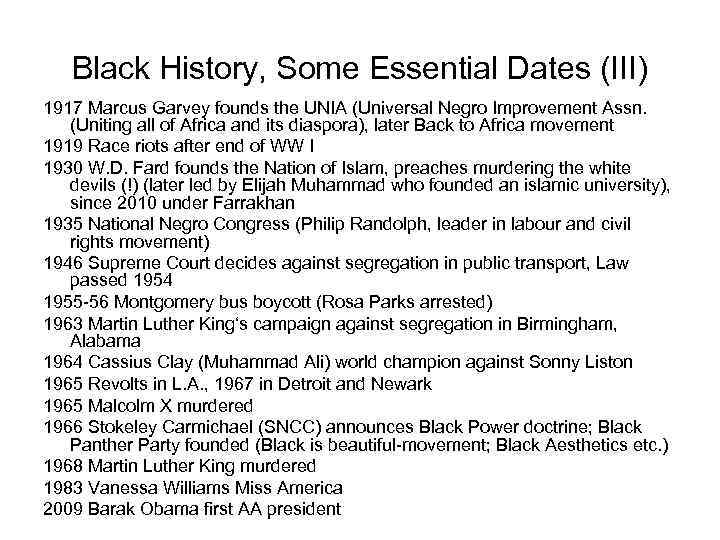 Black History, Some Essential Dates (III)

1917 Marcus Garvey founds the UNIA (Universal Negro Improvement Assn. (Uniting all of Africa and its diaspora), later Back to Africa movement

1919 Race riots after end of WW I

1930 W.D. Fard founds the Nation of Islam, preaches murdering the white devils (!) (later led by Elijah Muhammad who founded an islamic university), since 2010 under Farrakhan

1935 National Negro Congress (Philip Randolph, leader in labour and civil rights movement)

1946 Supreme Court decides against segregation in public transport, Law passed 1954

1955-56 Montgomery bus boycott (Rosa Parks arrested)

1963 Martin Luther King's campaign against segregation in Birmingham, Alabama

1964 Cassius Clay (Muhammad Ali) world champion against Sonny Liston

1965 Revolts in L.A., 1967 in Detroit and Newark

1965 Malcolm X murdered

1966 Stokeley Carmichael (SNCC) announces Black Power doctrine; Black Panther Party founded (Black is beautiful-movement; Black Aesthetics etc.)

1968 Martin Luther King murdered

1983 Vanessa Williams Miss America

2009 Barak Obama first AA president